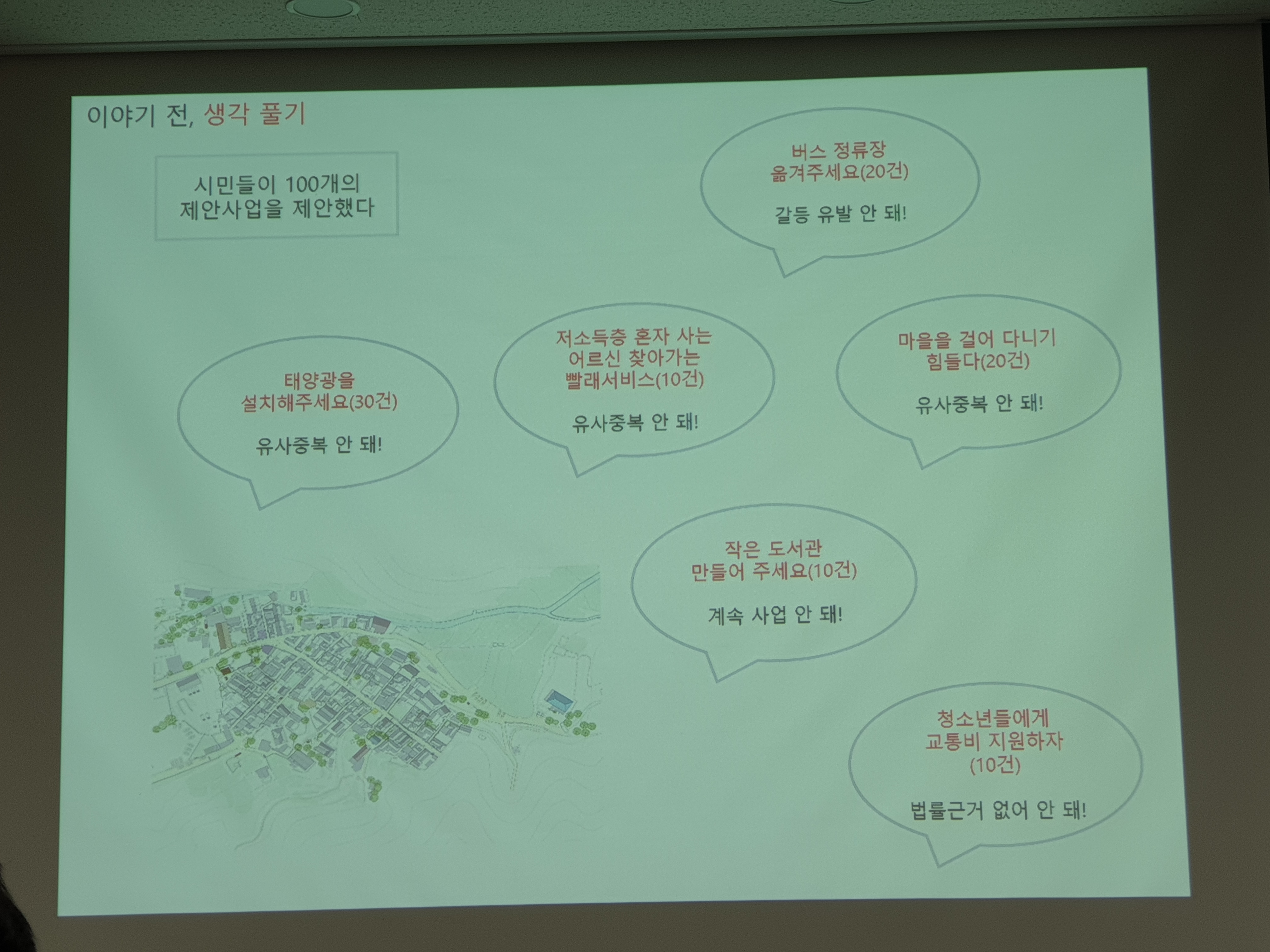 이야기 전, 생각 풀기

시민들이 100개의 제안사업을 제안했다

버스 정류장 옮겨주세요(20건)

갈등 유발 안 돼!

태양광을 설치해주세요(30건)

유사중복 안 돼!

저소득층 혼자 사는 어르신 찾아가는 빨래서비스(10건)

유사중복 안 돼!

마을을 걸어 다니기 힘들다(20건)

유사중복 안 돼!

작은 도서관 만들어 주세요(10건)

계속 사업 안 돼!

청소년들에게 교통비 지원하자 (10건)

법률근거 없어 안 돼!